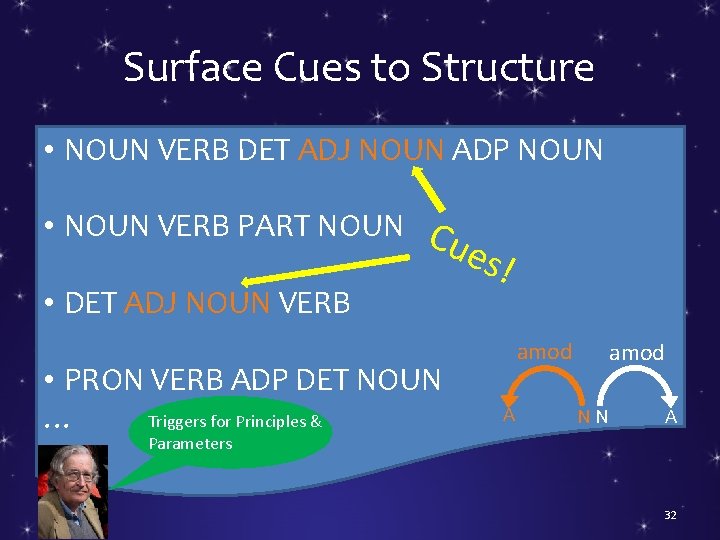 Surface Cues to Structure

• NOUN VERB DET ADJ NOUN ADP NOUN

• NOUN VERB PART NOUN

Cues!

• DET ADJ NOUN VERB

• PRON VERB ADP DET NOUN

...

amod

A N

amod

N A

Triggers for Principles & Parameters

32